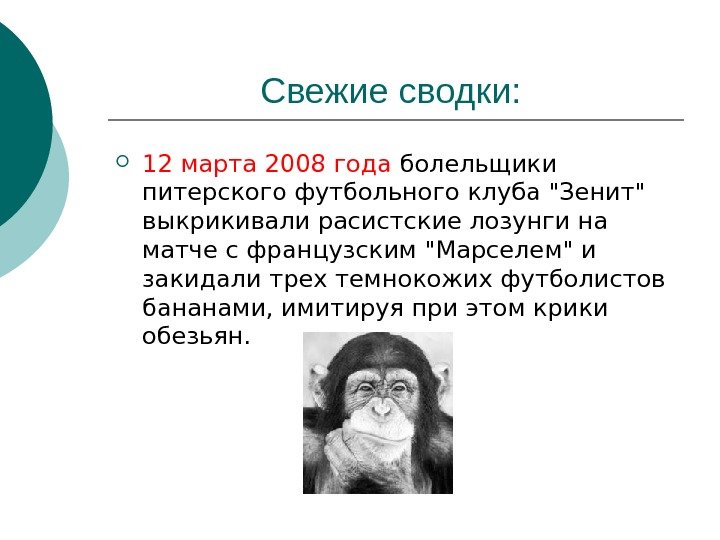 Свежие сводки:

12 марта 2008 года болельщики питерского футбольного клуба "Зенит" выкрикивали расистские лозунги на матче с французским "Марселем" и закидали трех темнокожих футболистов бананами, имитируя при этом крики обезьян.